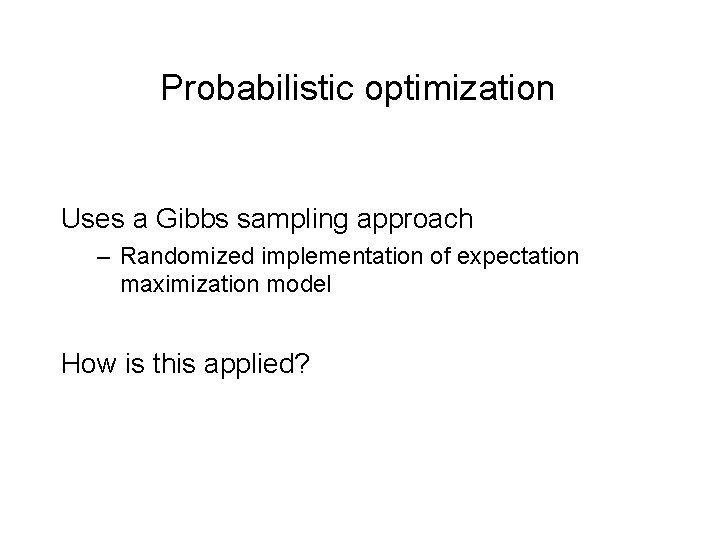 Probabilistic optimization

Uses a Gibbs sampling approach

– Randomized implementation of expectation maximization model

How is this applied?